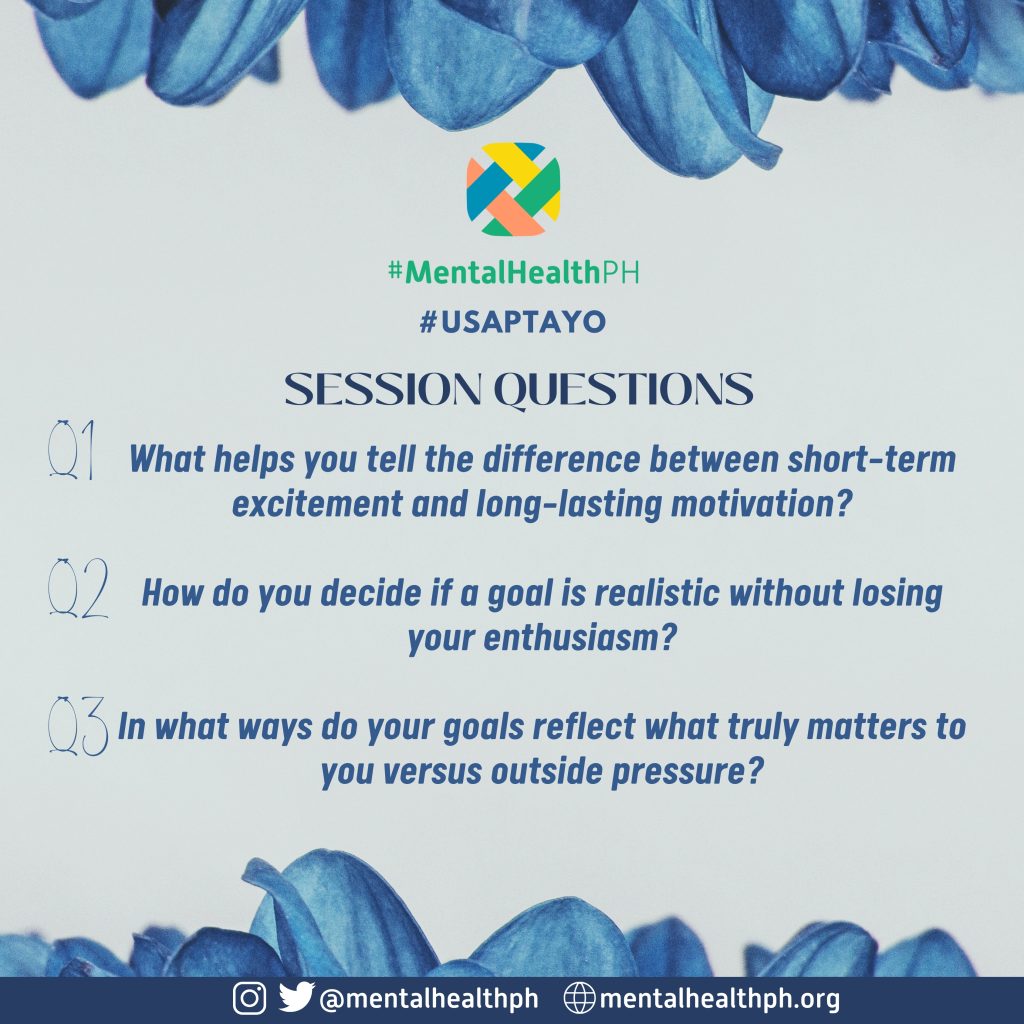 #MentalHealthPH

#USAPTAYO

SESSION QUESTIONS

Q1 What helps you tell the difference between short-term excitement and long-lasting motivation?

Q2 How do you decide if a goal is realistic without losing your enthusiasm?

Q3 In what ways do your goals reflect what truly matters to you versus outside pressure?

@mentalhealthph mentalhealthph.org